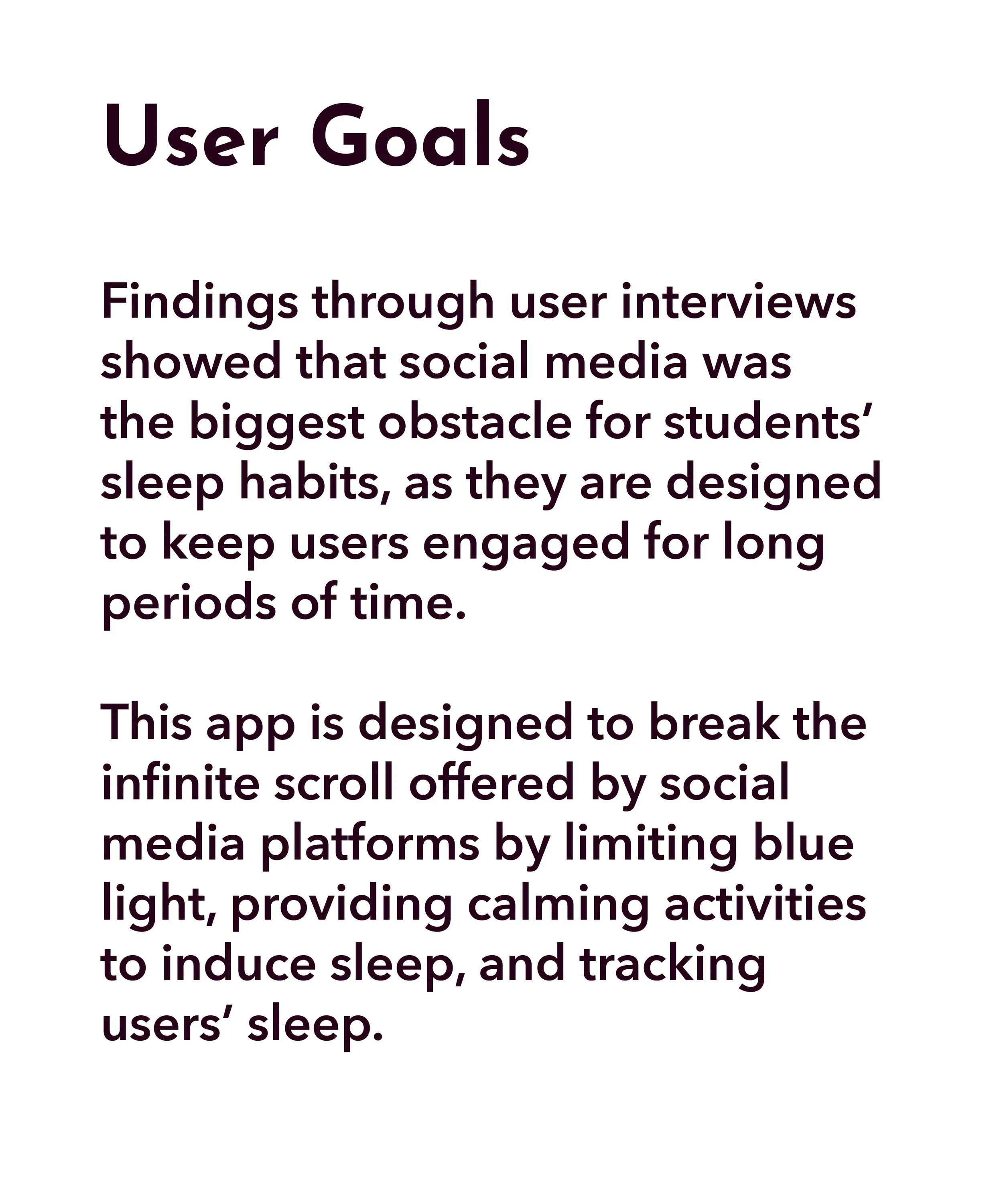 User Goals

Findings through user interviews showed that social media was the biggest obstacle for students’ sleep habits, as they are designed to keep users engaged for long periods of time.

This app is designed to break the infinite scroll offered by social media platforms by limiting blue light, providing calming activities to induce sleep, and tracking users’ sleep.